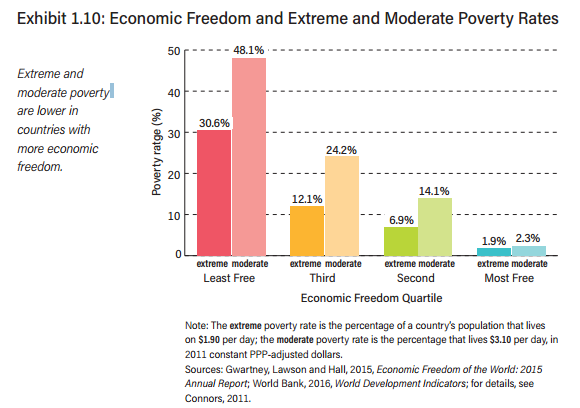 Exhibit 1.10: Economic Freedom and Extreme and Moderate Poverty Rates

Extreme and moderate poverty are lower in countries with more economic freedom.

Poverty ratge (%)

50
40
30
20
10
0

30.6%
48.1%
12.1%
24.2%
6.9%
14.1%
1.9%
2.3%

extreme moderate
Least Free

extreme moderate
Third

extreme moderate
Second

extreme moderate
Most Free

Economic Freedom Quartile

Note: The extreme poverty rate is the percentage of a country's population that lives on $1.90 per day; the moderate poverty rate is the percentage that lives $3.10 per day, in 2011 constant PPP-adjusted dollars.
Sources: Gwartney, Lawson and Hall, 2015, Economic Freedom of the World: 2015 Annual Report; World Bank, 2016, World Development Indicators; for details, see Connors, 2011.